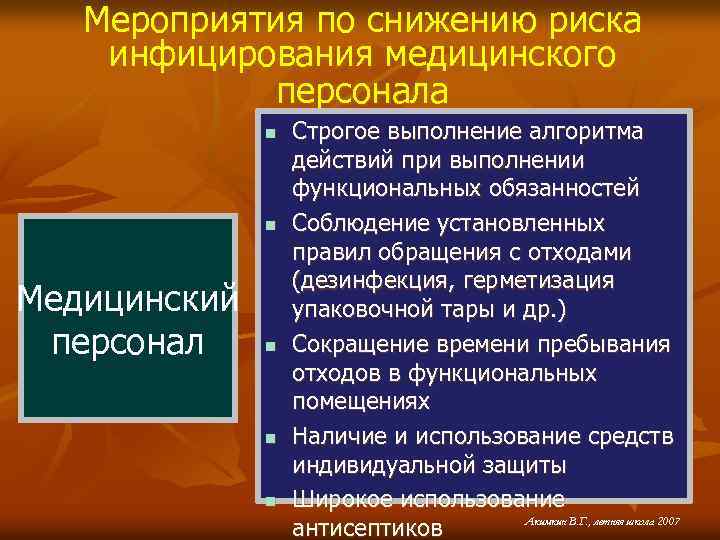 Мероприятия по снижению риска инфицирования медицинского персонала

Медицинский персонал

- Строгое выполнение алгоритма действий при выполнении функциональных обязанностей
- Соблюдение установленных правил обращения с отходами (дезинфекция, герметизация упаковочной тары и др.)
- Сокращение времени пребывания отходов в функциональных помещениях
- Наличие и использование средств индивидуальной защиты
- Широкое использование антисептиков

Акимкин В.Г., летняя школа 2007